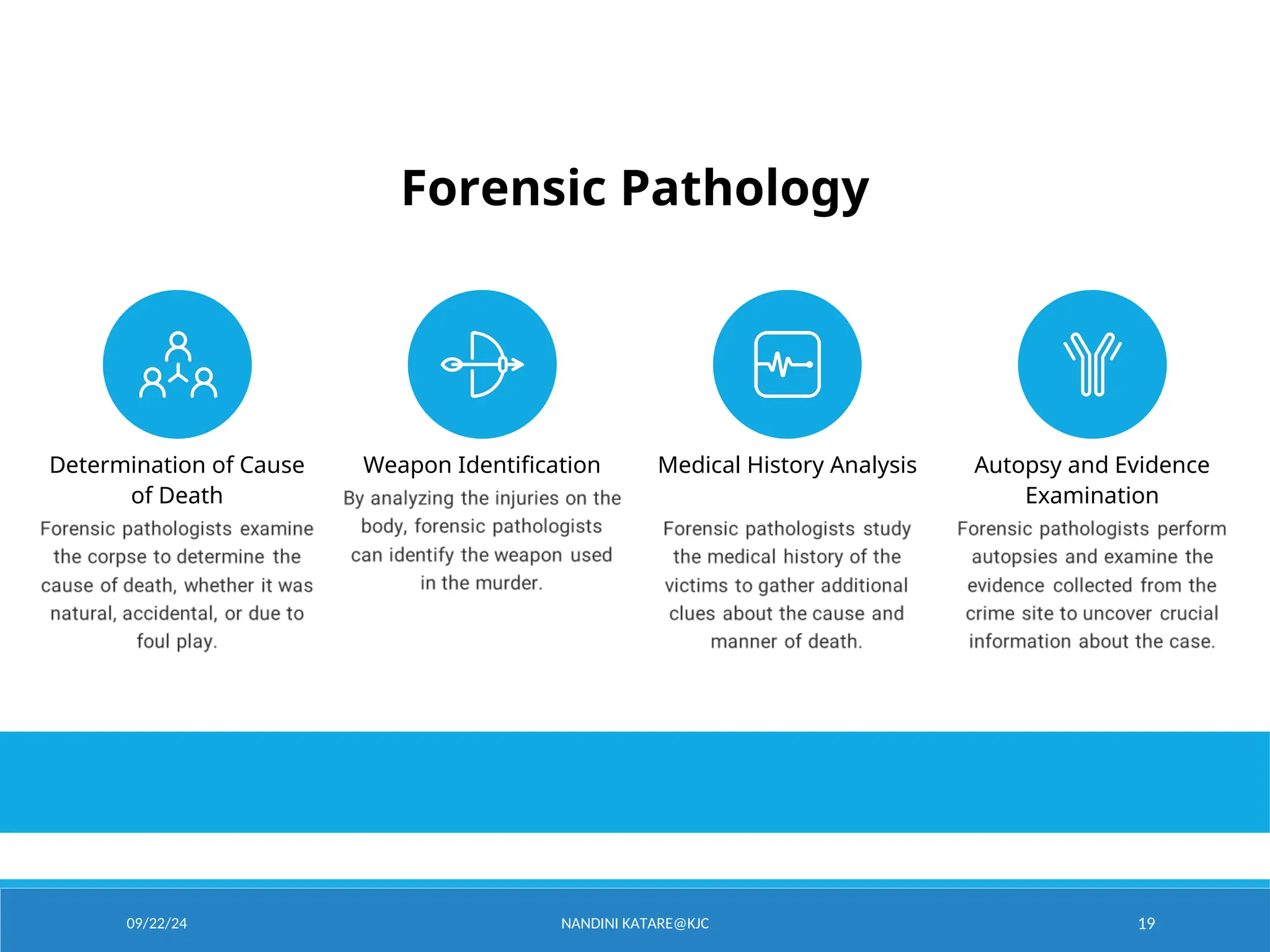 Forensic Pathology

Determination of Cause of Death

Forensic pathologists examine the corpse to determine the cause of death, whether it was natural, accidental, or due to foul play.

Weapon Identification

By analyzing the injuries on the body, forensic pathologists can identify the weapon used in the murder.

Medical History Analysis

Forensic pathologists study the medical history of the victims to gather additional clues about the cause and manner of death.

Autopsy and Evidence Examination

Forensic pathologists perform autopsies and examine the evidence collected from the crime site to uncover crucial information about the case.

09/22/24

NANDINI KATARE@KJC

19